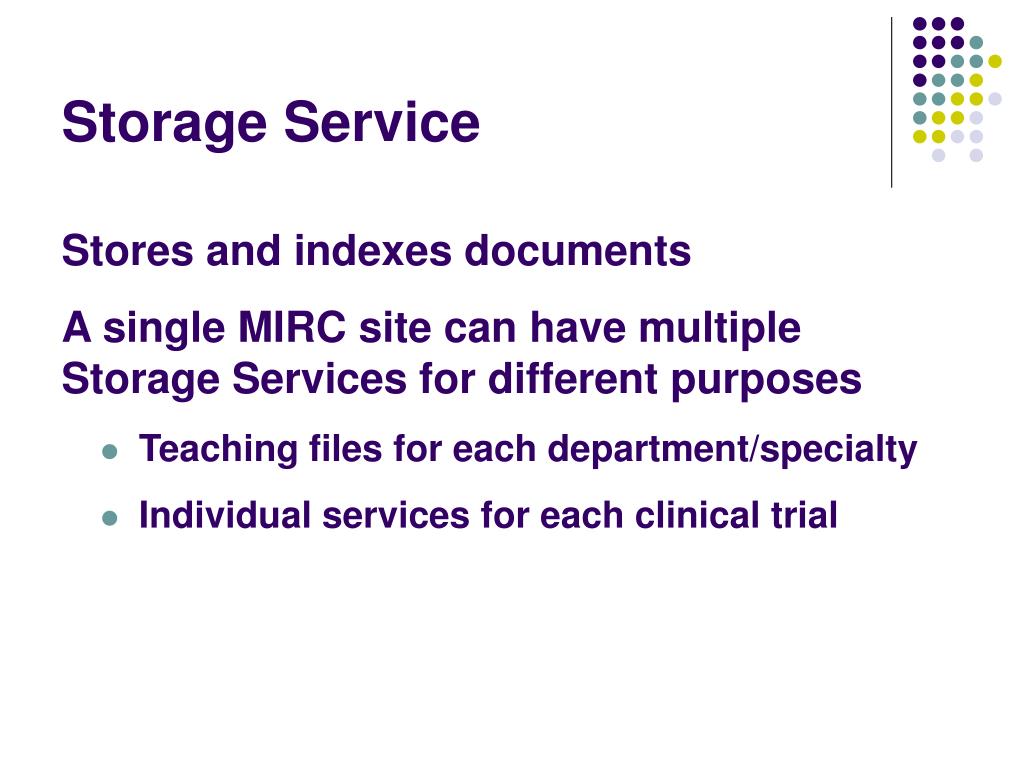 Storage Service

Stores and indexes documents

A single MIRC site can have multiple Storage Services for different purposes

- Teaching files for each department/specialty
- Individual services for each clinical trial